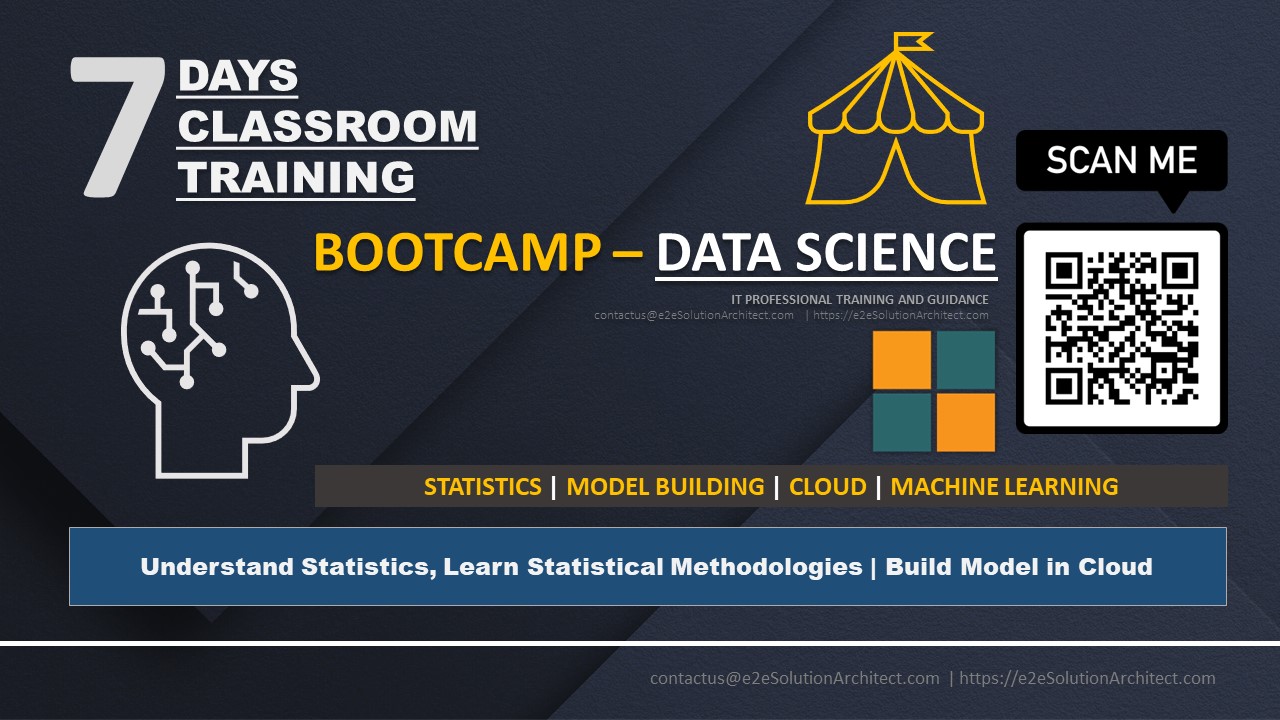 7 DAYS CLASSROOM TRAINING

SCAN ME

BOOTCAMP – DATA SCIENCE

IT PROFESSIONAL TRAINING AND GUIDANCE
contactus@e2eSolutionArchitect.com | https://e2eSolutionArchitect.com

STATISTICS | MODEL BUILDING | CLOUD | MACHINE LEARNING

Understand Statistics, Learn Statistical Methodologies | Build Model in Cloud

contactus@e2eSolutionArchitect.com | https://e2eSolutionArchitect.com